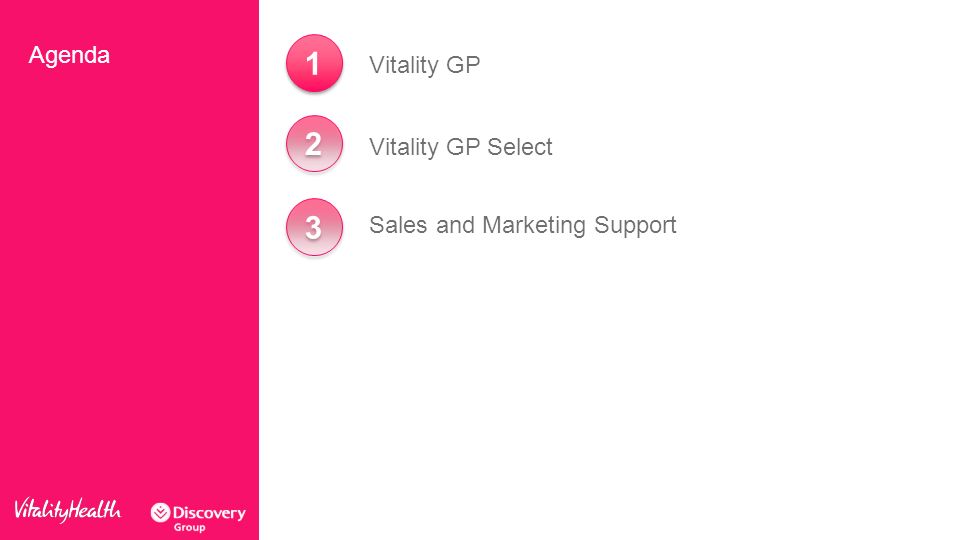 Agenda

1 Vitality GP

2 Vitality GP Select

3 Sales and Marketing Support

VitalityHealth

Discovery Group